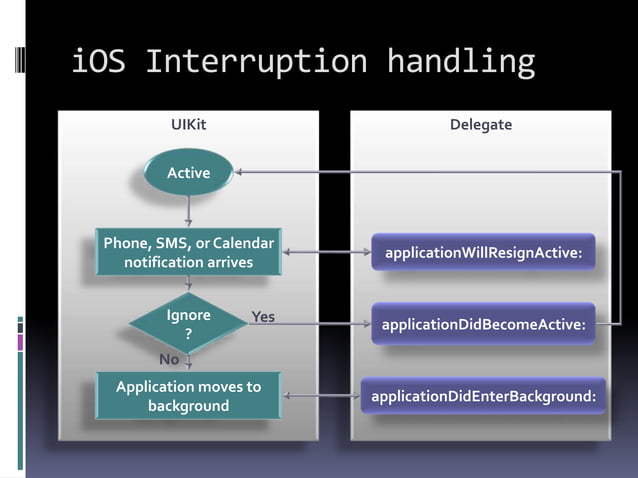 iOS Interruption handling

UIKit

Active

Phone, SMS, or Calendar notification arrives

Ignore ?

Yes

No

Application moves to background

Delegate

applicationWillResignActive:

applicationDidBecomeActive:

applicationDidEnterBackground: